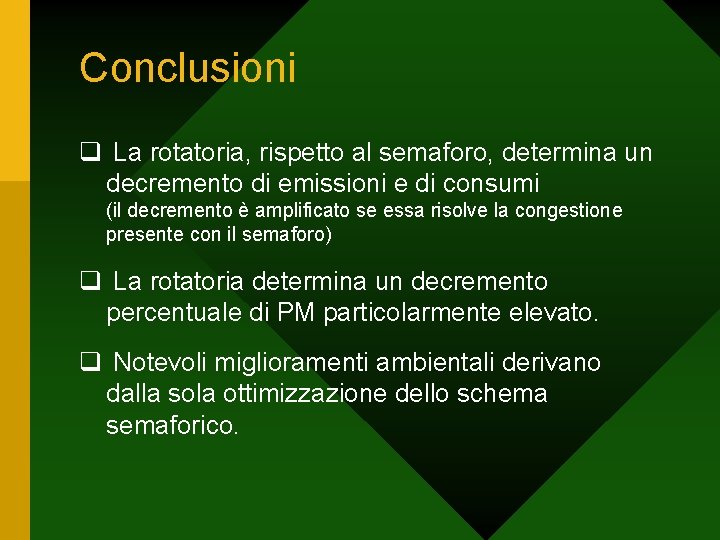 Conclusioni

❑ La rotatoria, rispetto al semaforo, determina un decremento di emissioni e di consumi
(il decremento è amplificato se essa risolve la congestione presente con il semaforo)

❑ La rotatoria determina un decremento percentuale di PM particolarmente elevato.

❑ Notevoli miglioramenti ambientali derivano dalla sola ottimizzazione dello schema semaforico.